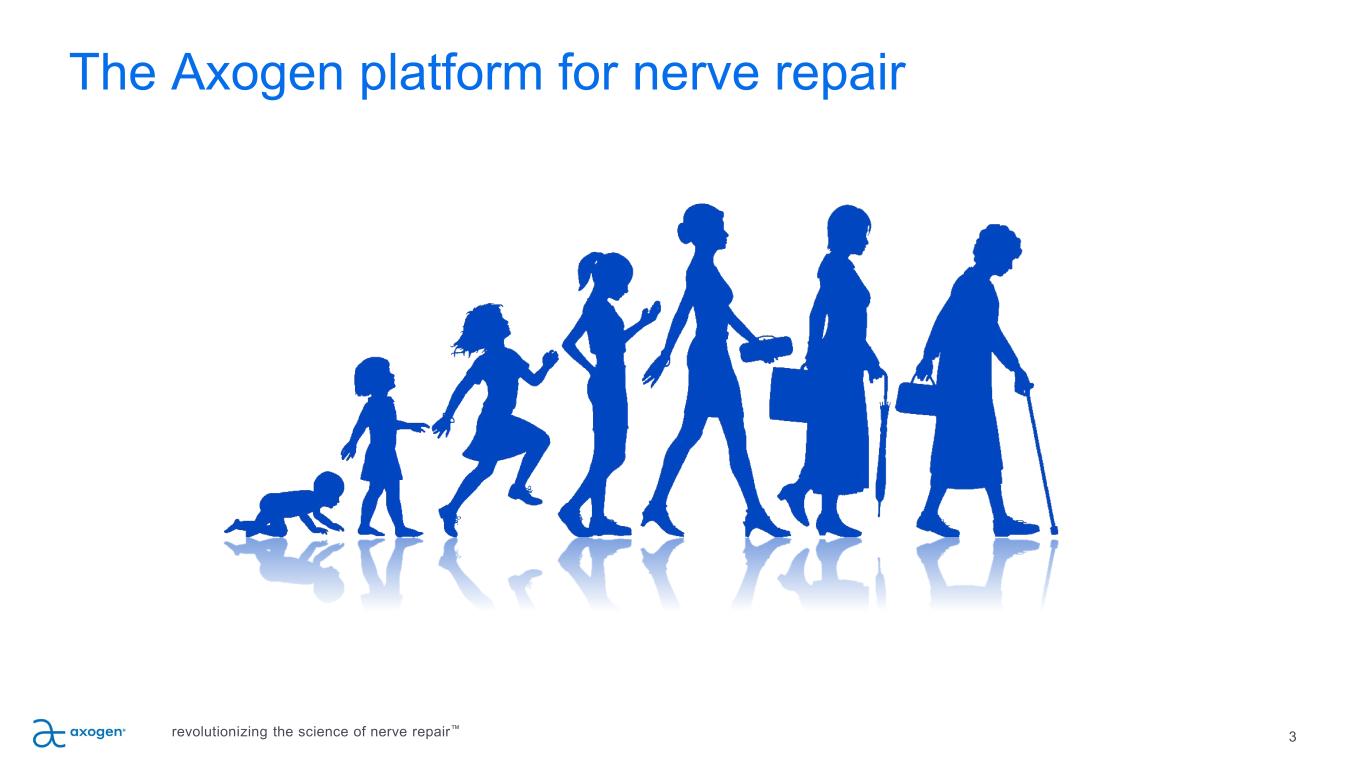 The Axogen platform for nerve repair

axogen®

revolutionizing the science of nerve repair™

3